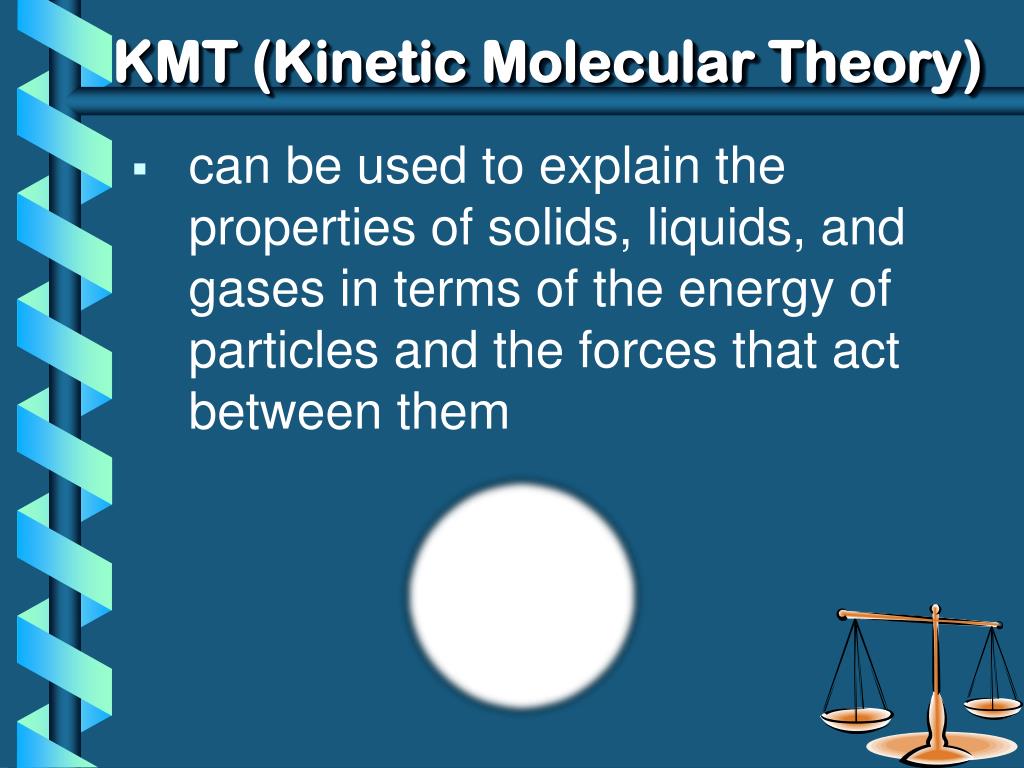 KMT (Kinetic Molecular Theory)

▪ can be used to explain the properties of solids, liquids, and gases in terms of the energy of particles and the forces that act between them